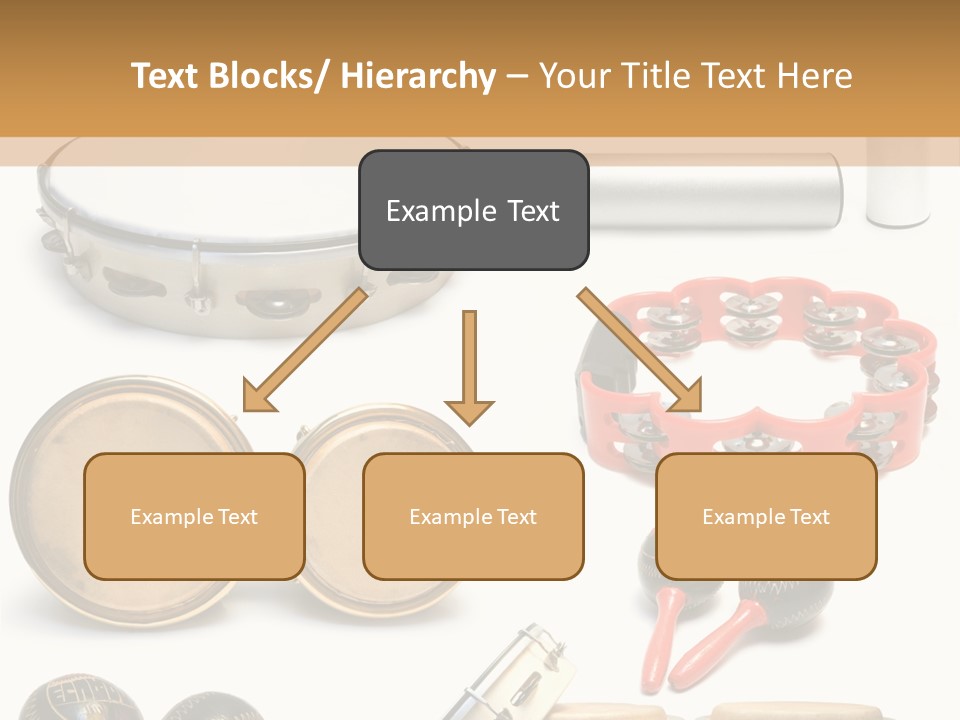 Text Blocks/ Hierarchy – Your Title Text Here

Example Text

Example Text

Example Text

Example Text